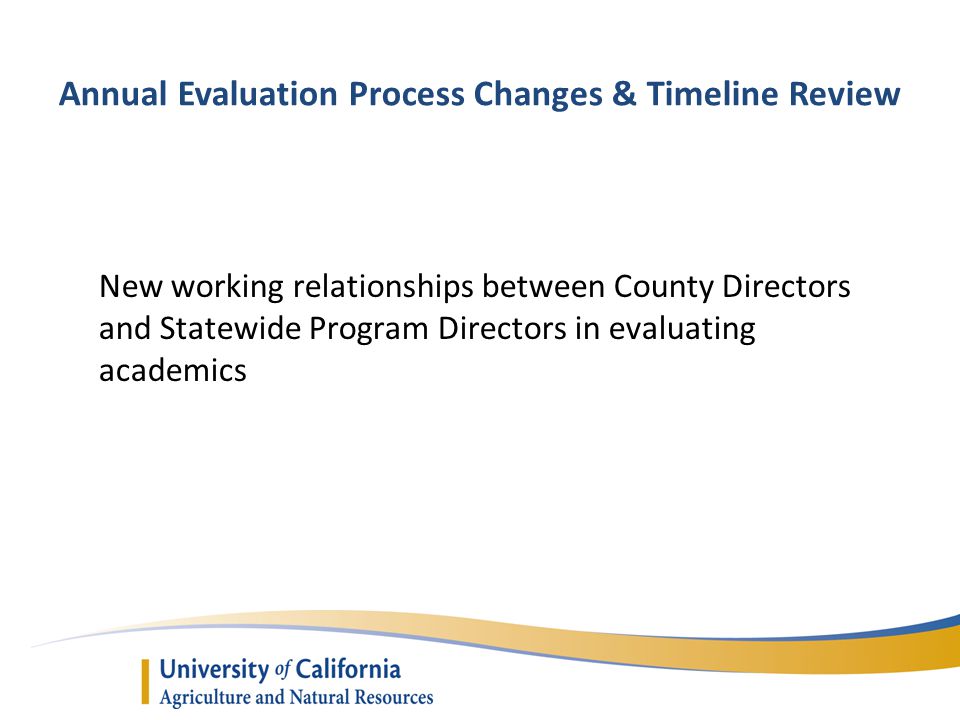 Annual Evaluation Process Changes & Timeline Review

New working relationships between County Directors and Statewide Program Directors in evaluating academics

University of California
Agriculture and Natural Resources